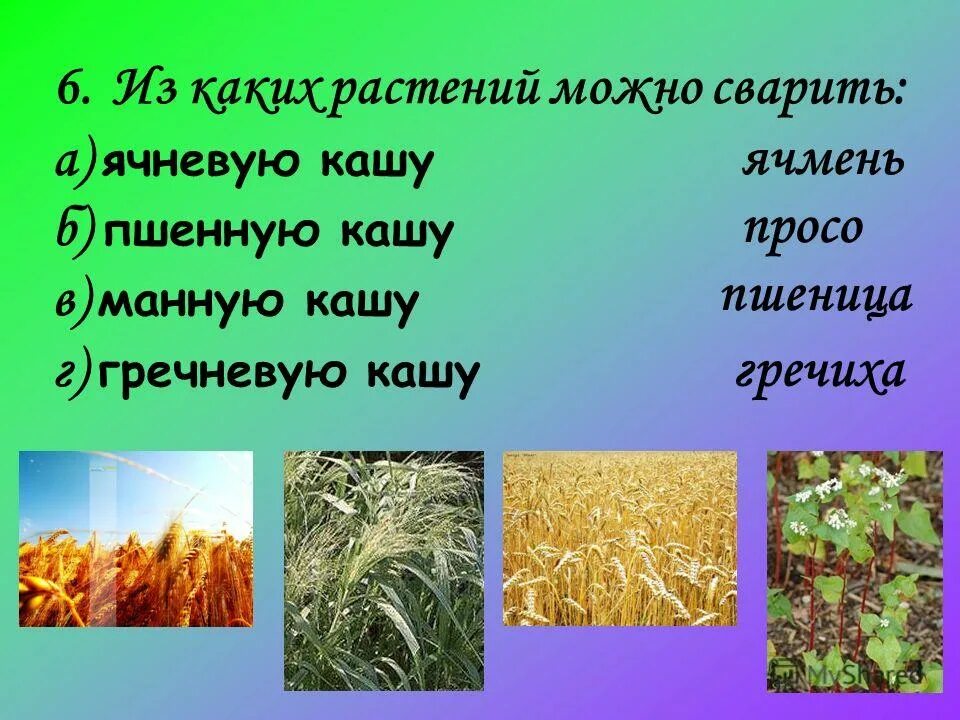 6. Из каких растений можно сварить:

а) ячневую кашу ячмень

б) пшенную кашу просо

в) манную кашу пшеница

г) гречневую кашу гречиха

MyShared